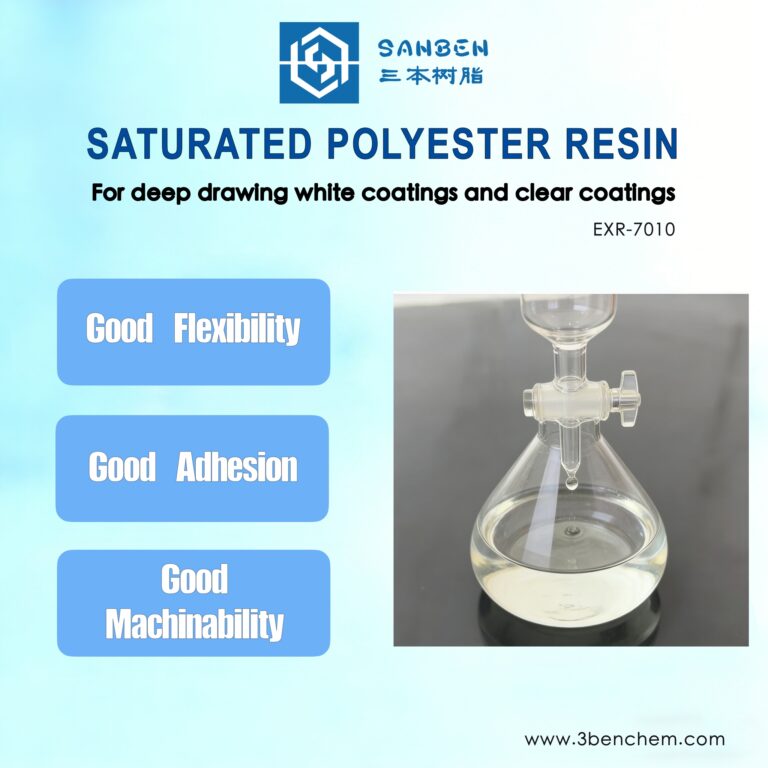 SANBEN
三本树脂

SATURATED POLYESTER RESIN

For deep drawing white coatings and clear coatings

EXR-7010

Good Flexibility

Good Adhesion

Good Machinability

www.3benchem.com